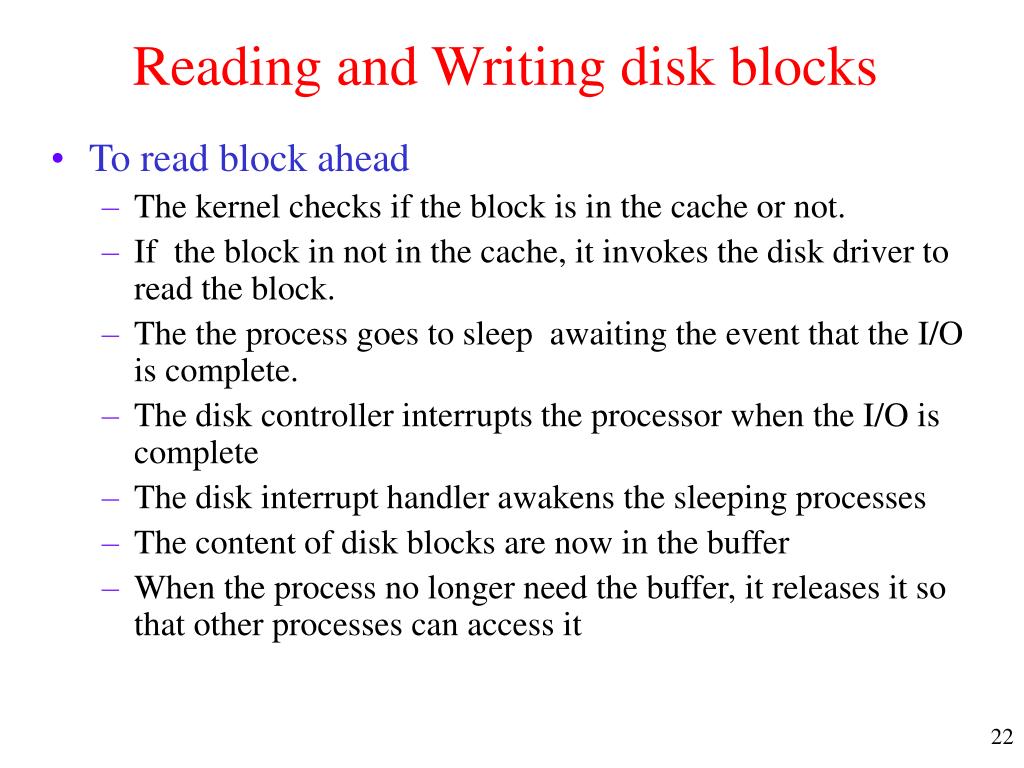 Reading and Writing disk blocks

• To read block ahead
– The kernel checks if the block is in the cache or not.
– If the block in not in the cache, it invokes the disk driver to read the block.
– The the process goes to sleep awaiting the event that the I/O is complete.
– The disk controller interrupts the processor when the I/O is complete
– The disk interrupt handler awakens the sleeping processes
– The content of disk blocks are now in the buffer
– When the process no longer need the buffer, it releases it so that other processes can access it

22